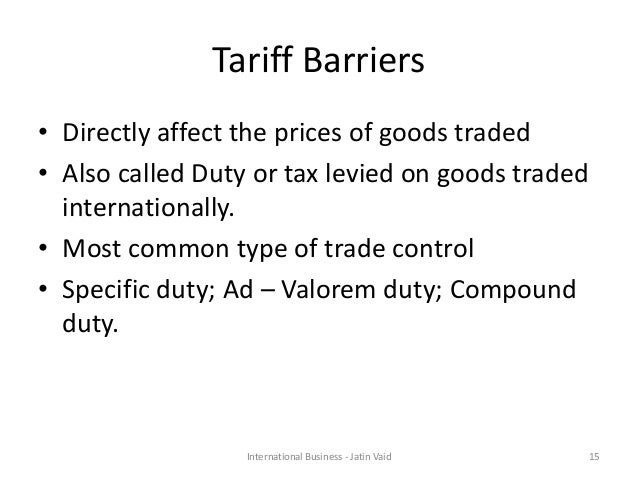 Tariff Barriers

• Directly affect the prices of goods traded
• Also called Duty or tax levied on goods traded internationally.
• Most common type of trade control
• Specific duty; Ad – Valorem duty; Compound duty.

International Business - Jatin Vaid

15